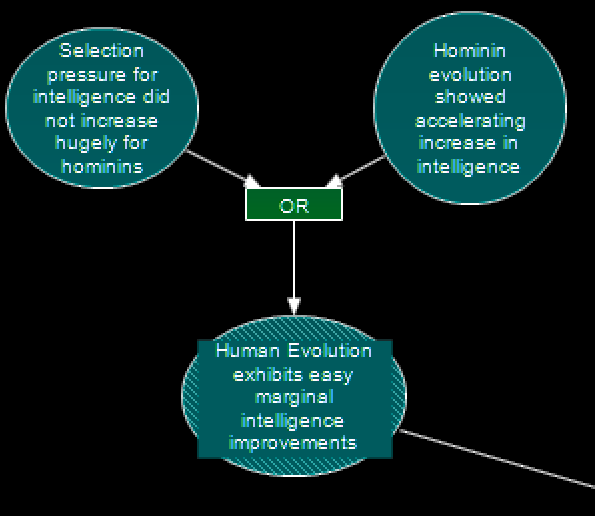 Selection pressure for intelligence did not increase hugely for hominins

Hominin evolution showed accelerating increase in intelligence

OR

Human Evolution exhibits easy marginal intelligence improvements